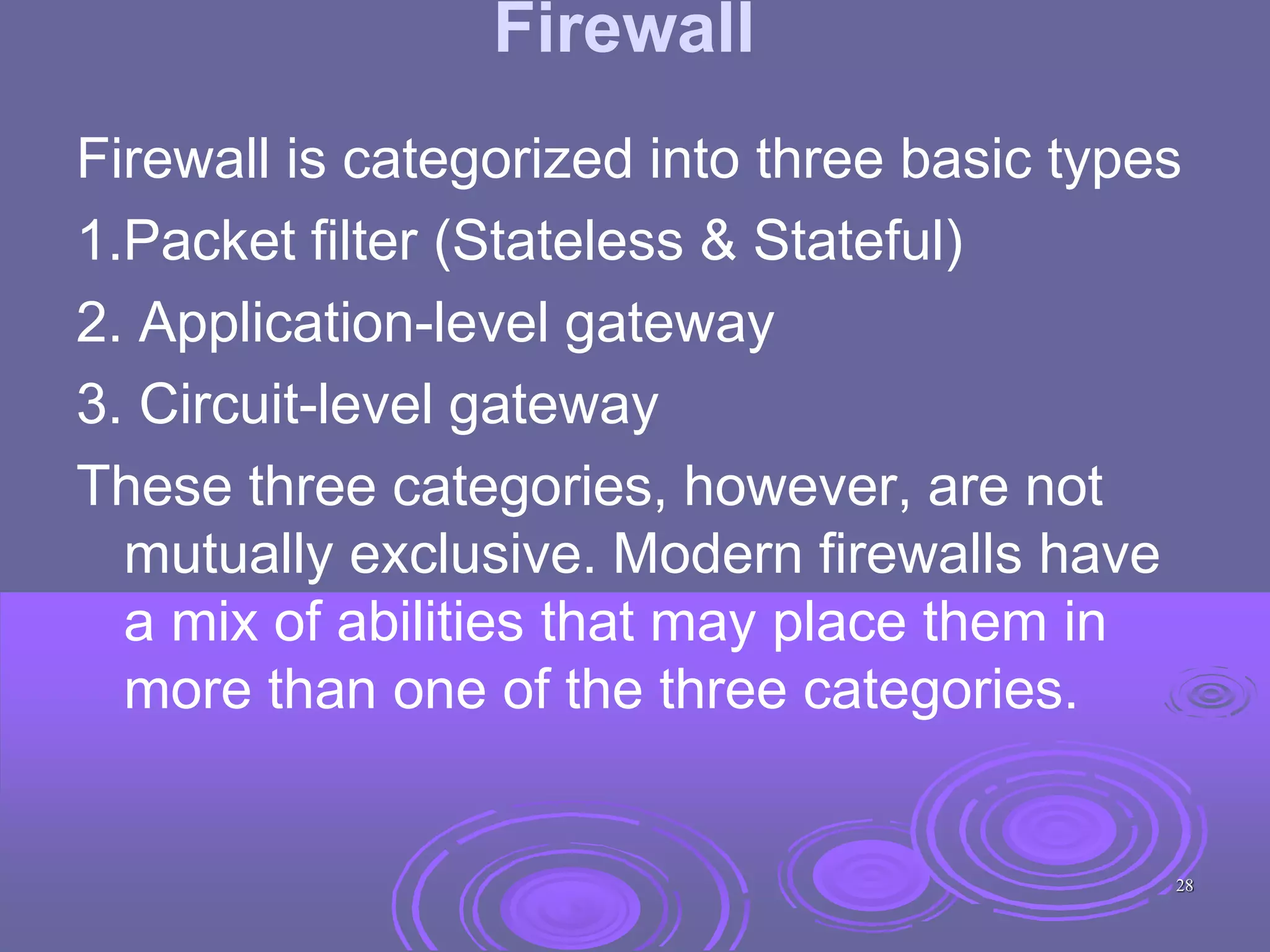 Firewall

Firewall is categorized into three basic types

1.Packet filter (Stateless & Stateful)

2. Application-level gateway

3. Circuit-level gateway

These three categories, however, are not mutually exclusive. Modern firewalls have a mix of abilities that may place them in more than one of the three categories.

28